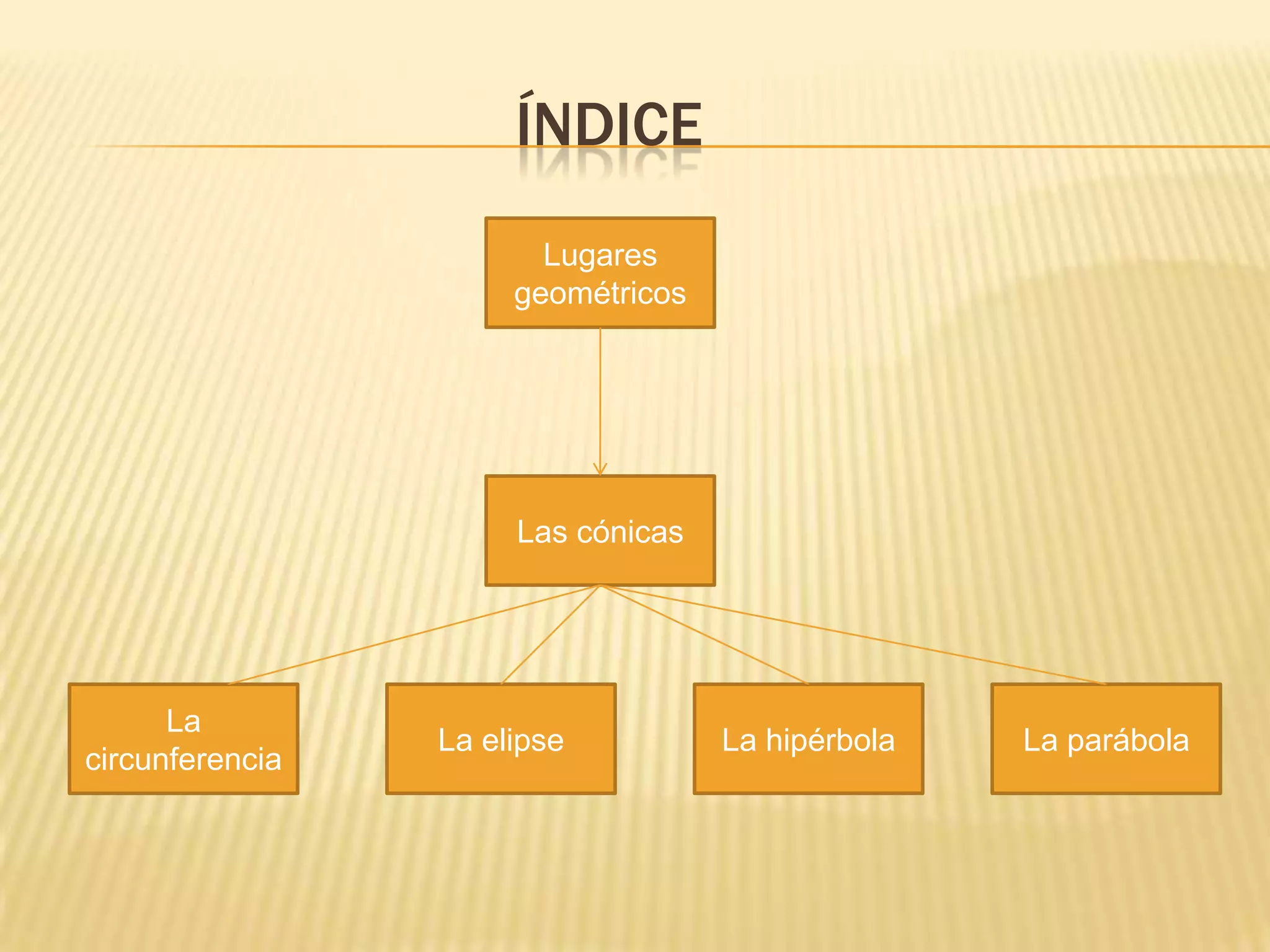 ÍNDICE

Lugares geométricos

Las cónicas

La circunferencia

La elipse

La hipérbola

La parábola